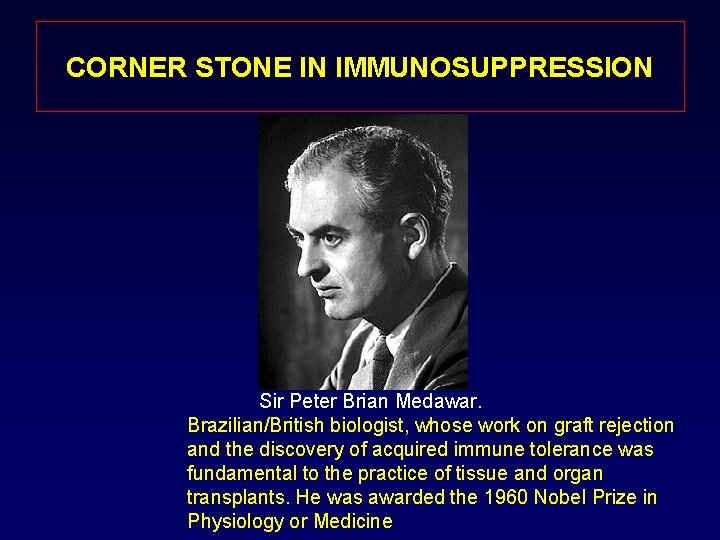 CORNER STONE IN IMMUNOSUPPRESSION

Sir Peter Brian Medawar.

Brazilian/British biologist, whose work on graft rejection and the discovery of acquired immune tolerance was fundamental to the practice of tissue and organ transplants. He was awarded the 1960 Nobel Prize in Physiology or Medicine